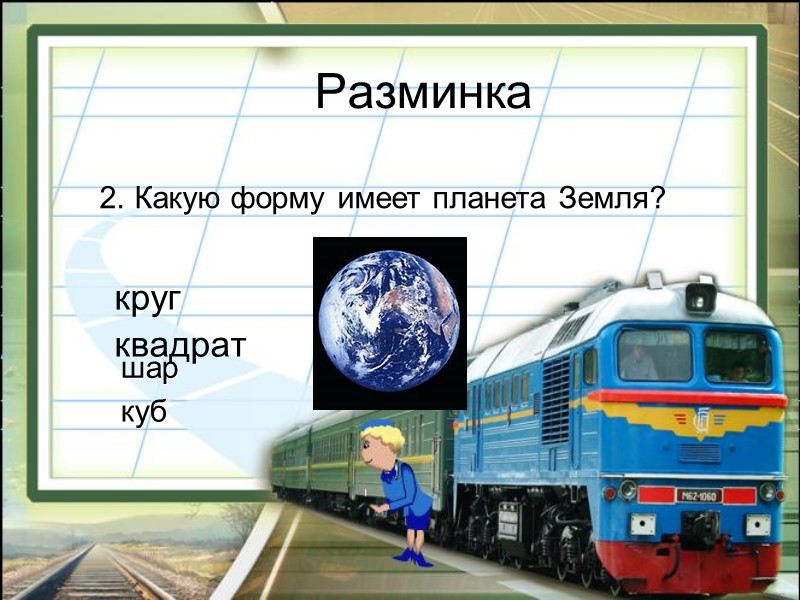 Разминка

2. Какую форму имеет планета Земля?

круг

квадрат

шар

куб

М62-1060